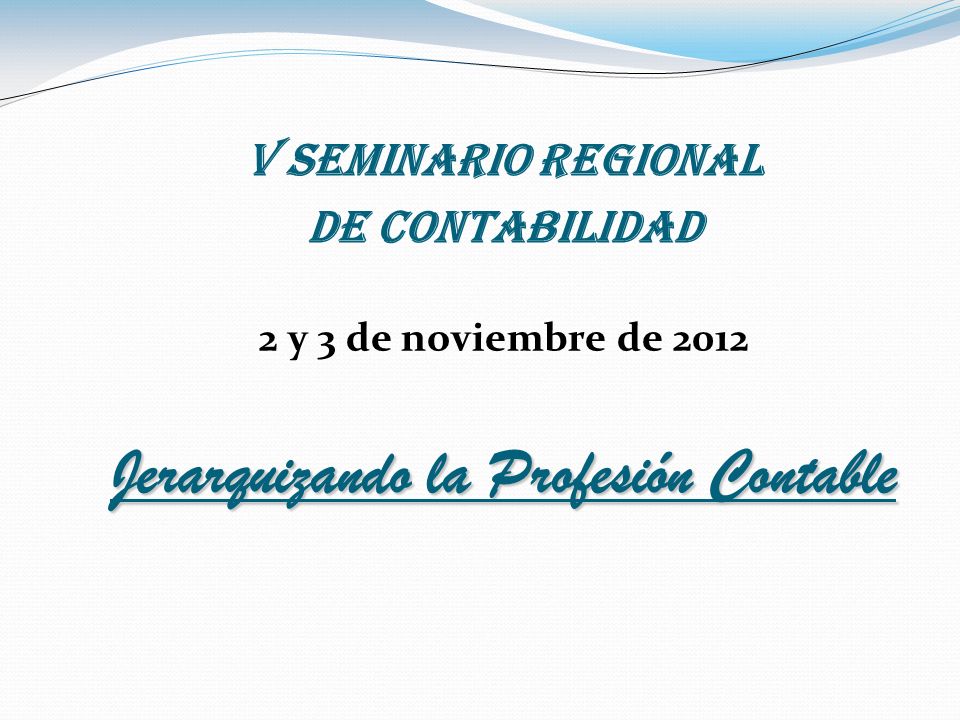 V SEMINARIO REGIONAL
DE CONTABILIDAD

2 y 3 de noviembre de 2012

Jerarquizando la Profesión Contable